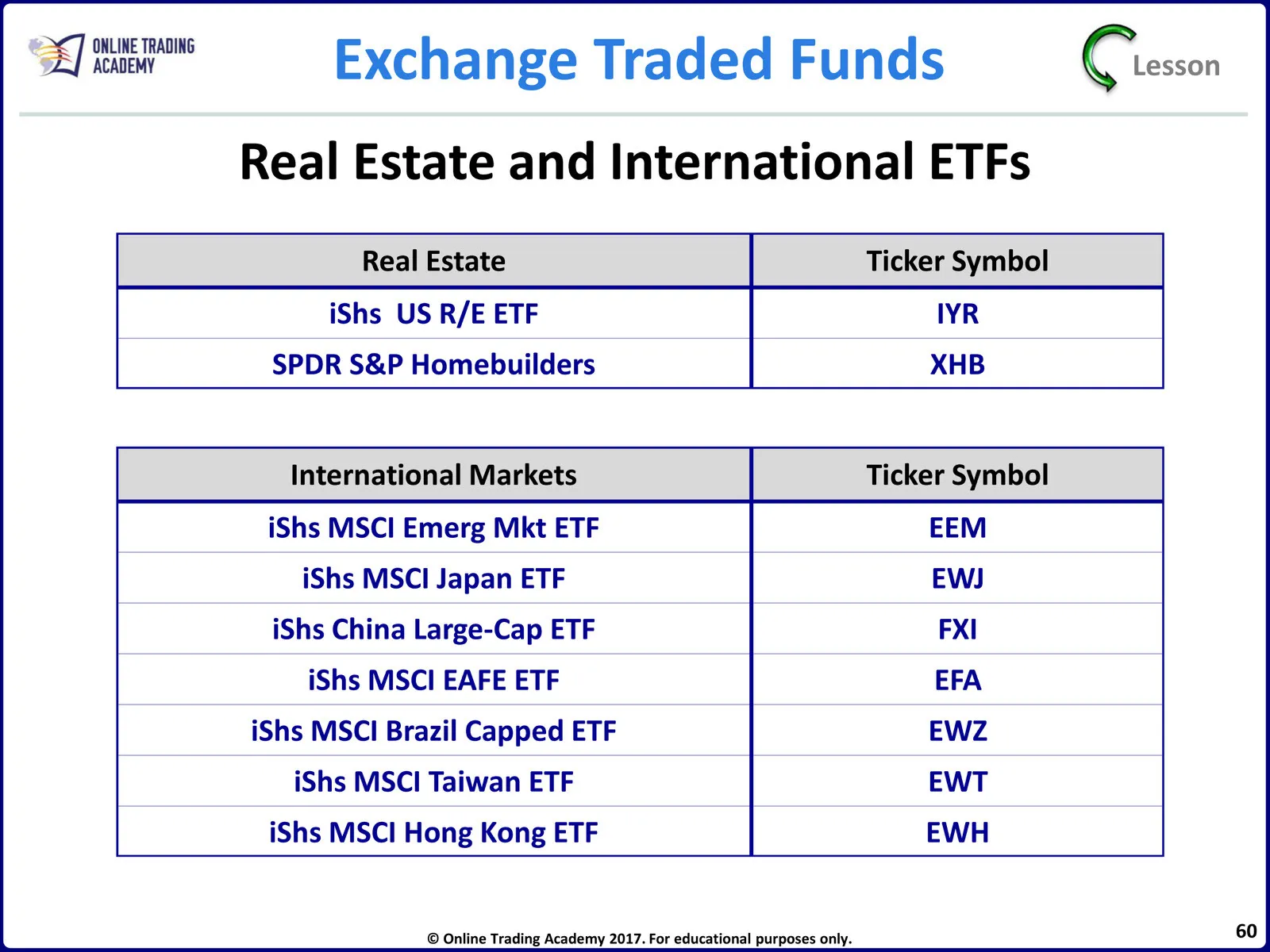 ONLINE TRADING ACADEMY

Exchange Traded Funds

Lesson

Real Estate and International ETFs

| Real Estate | Ticker Symbol |
|---|---|
| iShs US R/E ETF | IYR |
| SPDR S&P Homebuilders | XHB |

| International Markets | Ticker Symbol |
|---|---|
| iShs MSCI Emerg Mkt ETF | EEM |
| iShs MSCI Japan ETF | EWJ |
| iShs China Large-Cap ETF | FXI |
| iShs MSCI EAFE ETF | EFA |
| iShs MSCI Brazil Capped ETF | EWZ |
| iShs MSCI Taiwan ETF | EWT |
| iShs MSCI Hong Kong ETF | EWH |

© Online Trading Academy 2017. For educational purposes only.

60